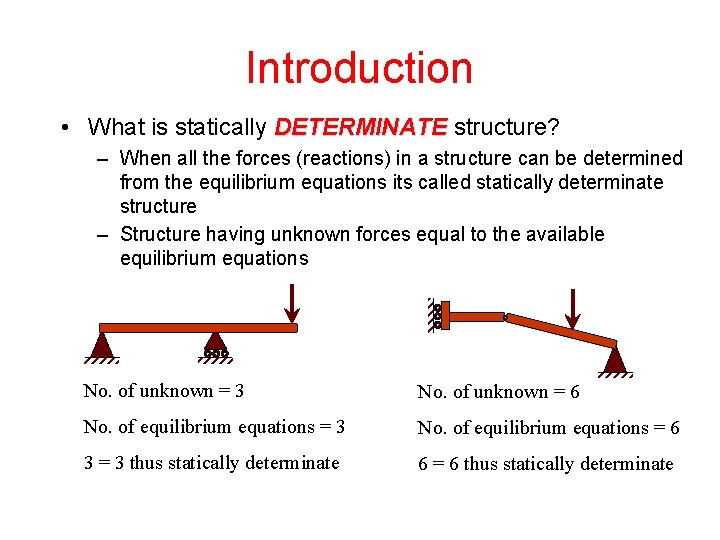 Introduction

• What is statically DETERMINATE structure?

– When all the forces (reactions) in a structure can be determined from the equilibrium equations its called statically determinate structure

– Structure having unknown forces equal to the available equilibrium equations

No. of unknown = 3

No. of equilibrium equations = 3

3 = 3 thus statically determinate

No. of unknown = 6

No. of equilibrium equations = 6

6 = 6 thus statically determinate